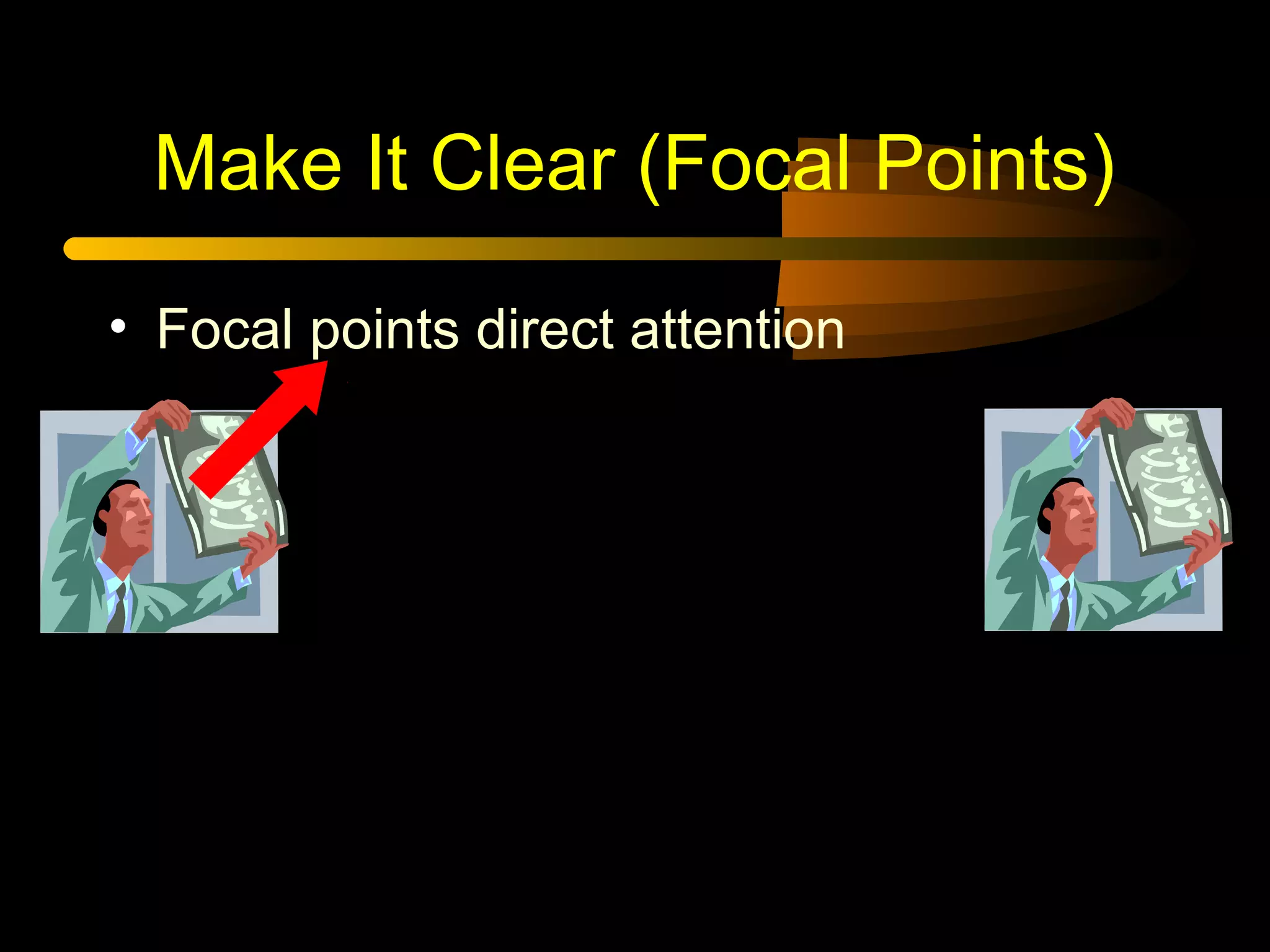 Make It Clear (Focal Points)

• Focal points direct attention